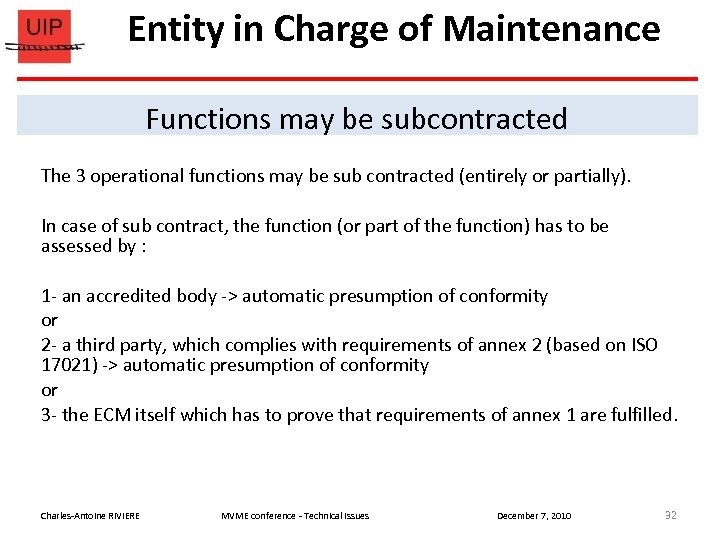 UIP

Entity in Charge of Maintenance

Functions may be subcontracted

The 3 operational functions may be sub contracted (entirely or partially).

In case of sub contract, the function (or part of the function) has to be assessed by :

1- an accredited body -> automatic presumption of conformity
or
2- a third party, which complies with requirements of annex 2 (based on ISO 17021) -> automatic presumption of conformity
or
3- the ECM itself which has to prove that requirements of annex 1 are fulfilled.

Charles-Antoine RIVIERE MVME conference - Technical Issues December 7, 2010 32